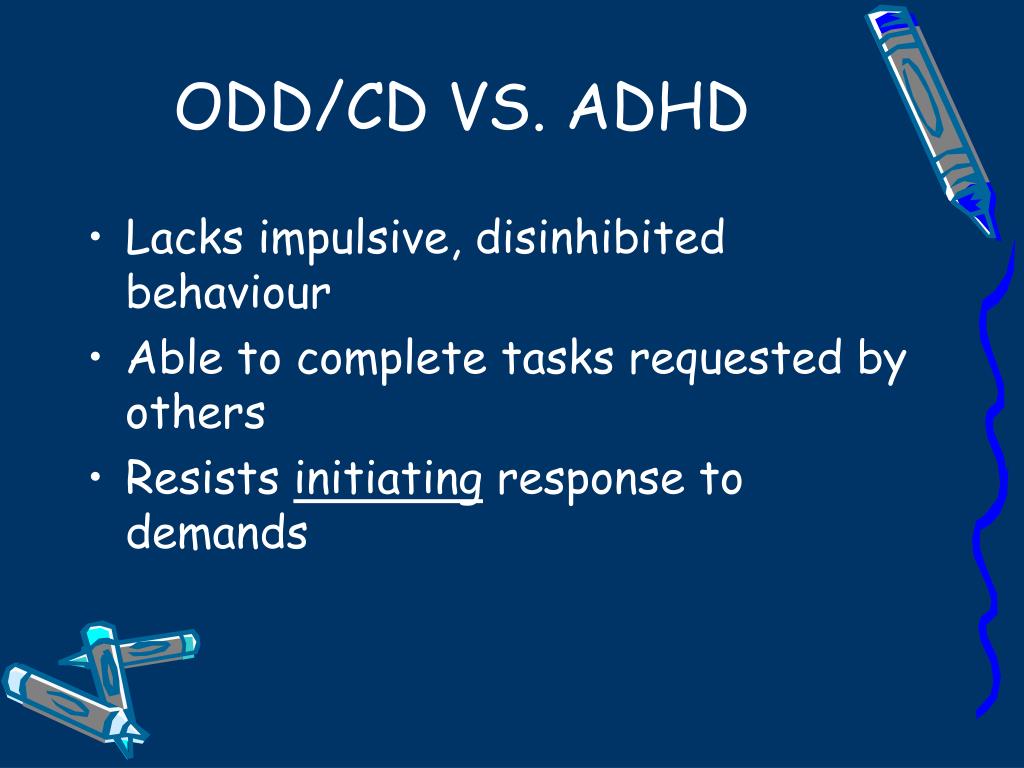 ODD/CD VS. ADHD

• Lacks impulsive, disinhibited behaviour
• Able to complete tasks requested by others
• Resists initiating response to demands